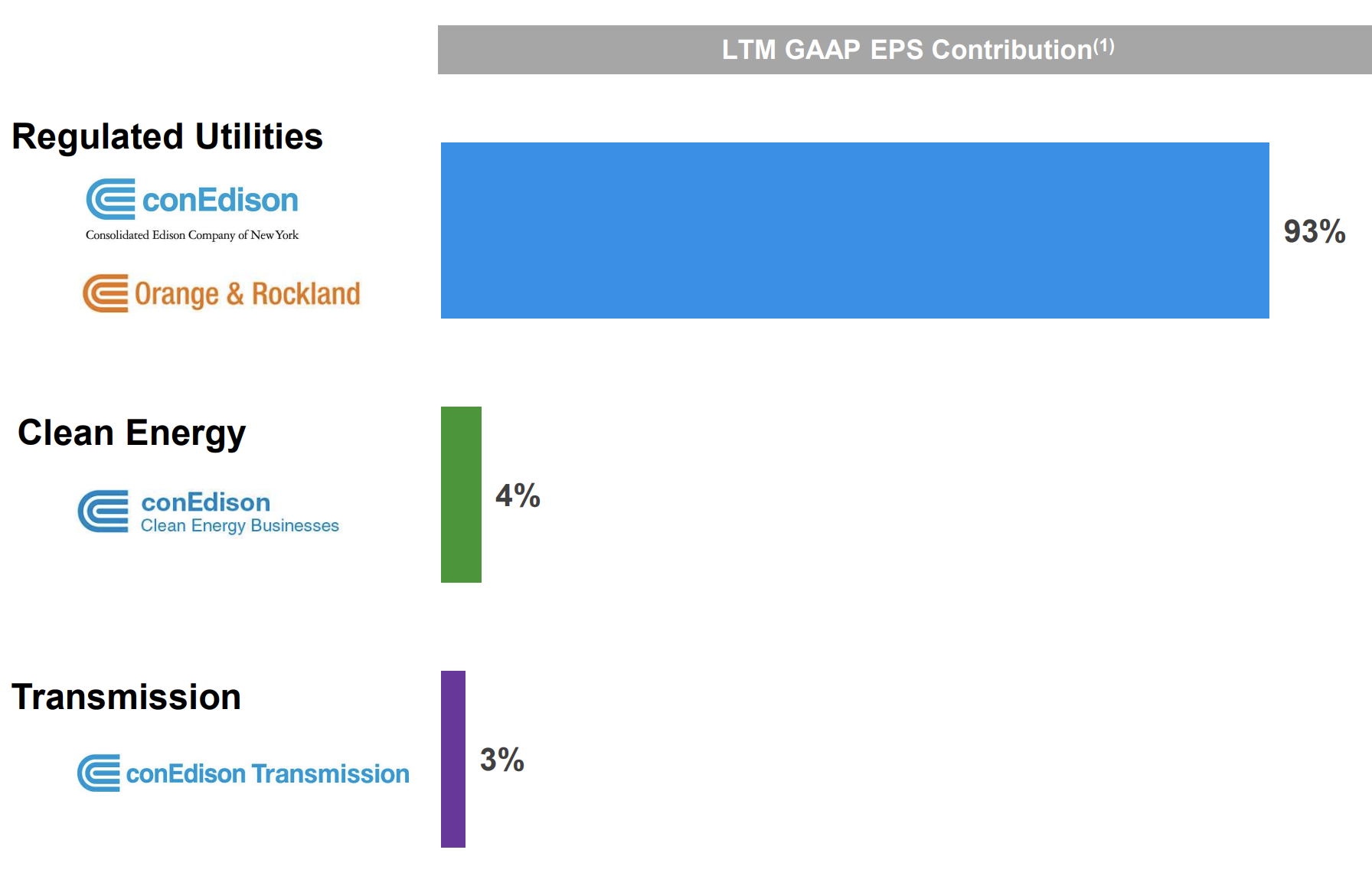 LTM GAAP EPS Contribution$^{(1)}$

Regulated Utilities

conEdison
Consolidated Edison Company of New York

Orange & Rockland

93%

Clean Energy

conEdison
Clean Energy Businesses

4%

Transmission

conEdison Transmission

3%